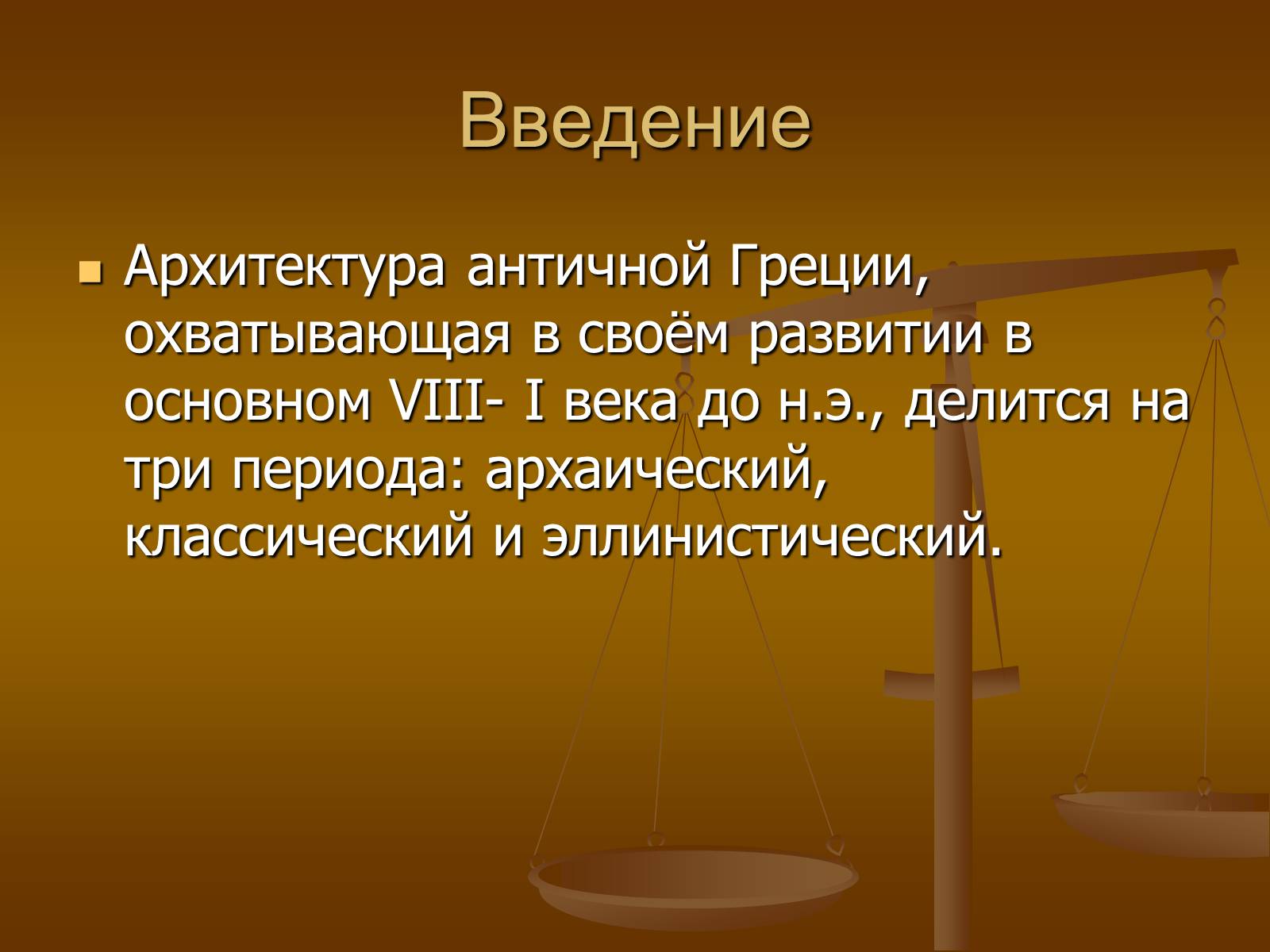 Введение

Архитектура античной Греции, охватывающая в своём развитии в основном VIII- I века до н.э., делится на три периода: архаический, классический и эллинистический.